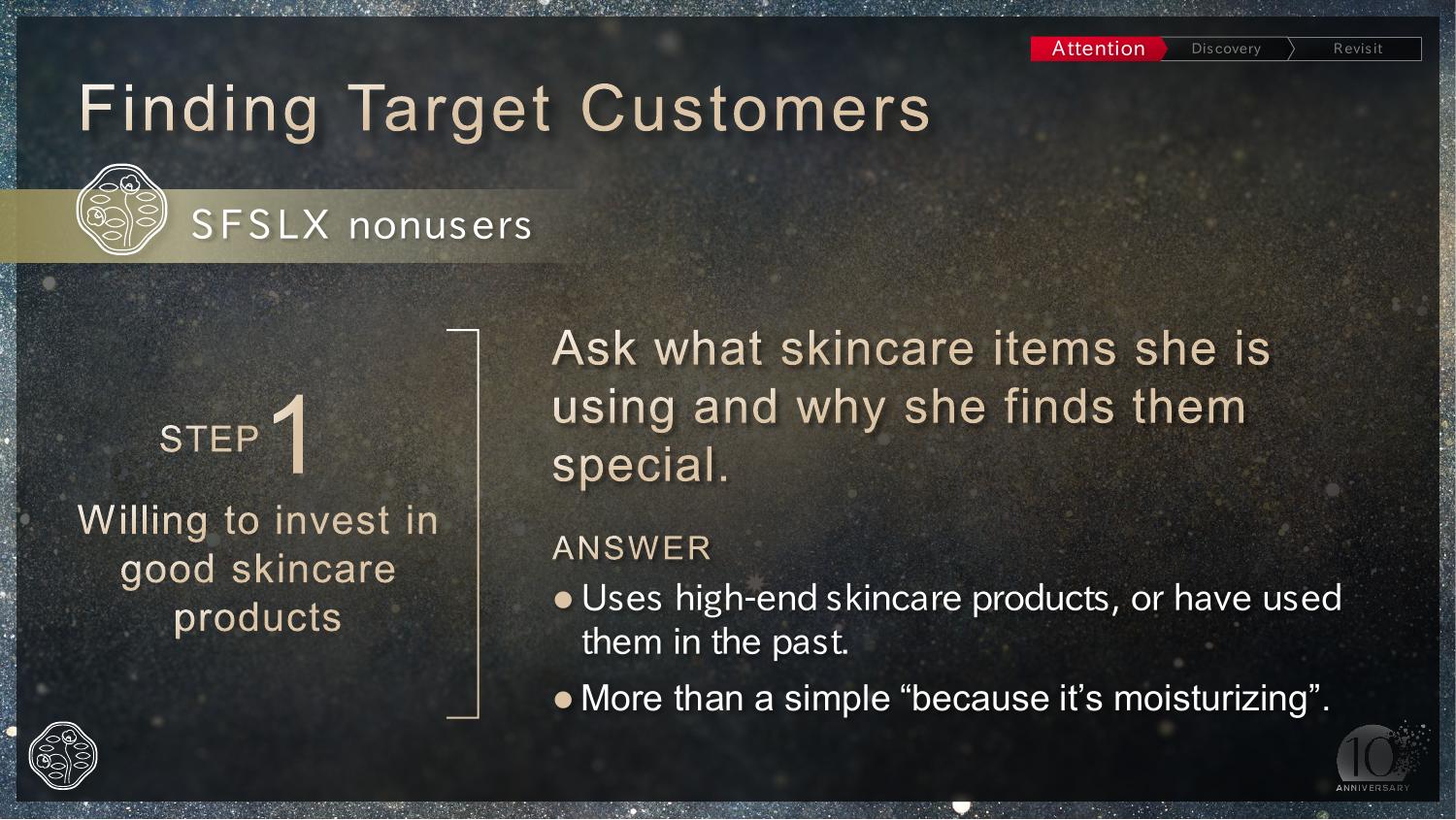 Attention Discovery Revisit

Finding Target Customers

SFSLX nonusers

STEP 1

Willing to invest in good skincare products

Ask what skincare items she is using and why she finds them special.

ANSWER

● Uses high-end skincare products, or have used them in the past.

● More than a simple “because it’s moisturizing”.

10 ANNIVERSARY